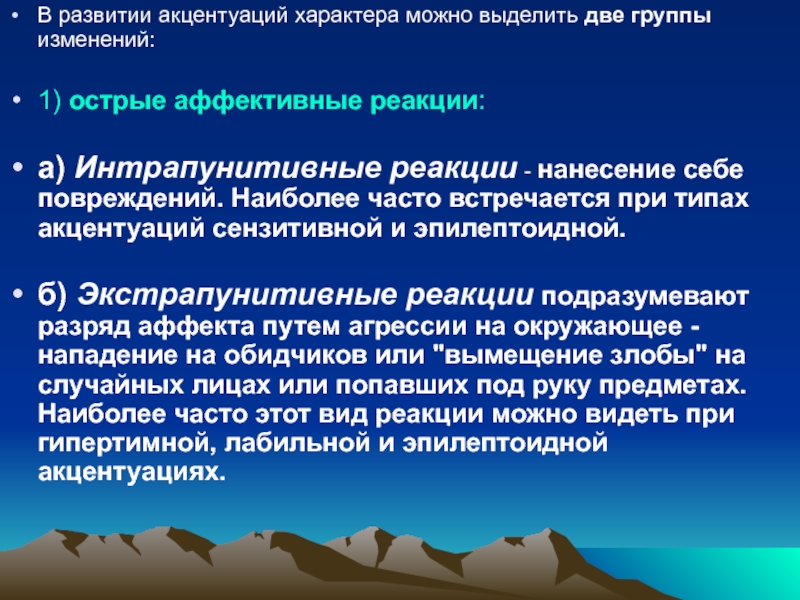 • В развитии акцентуаций характера можно выделить две группы изменений:

• 1) острые аффективные реакции:

• а) Интрапунитивные реакции - нанесение себе повреждений. Наиболее часто встречается при типах акцентуаций сензитивной и эпилептоидной.

• б) Экстрапунитивные реакции подразумевают разряд аффекта путем агрессии на окружающее - нападение на обидчиков или "вымещение злобы" на случайных лицах или попавших под руку предметах. Наиболее часто этот вид реакции можно видеть при гипертимной, лабильной и эпилептоидной акцентуациях.